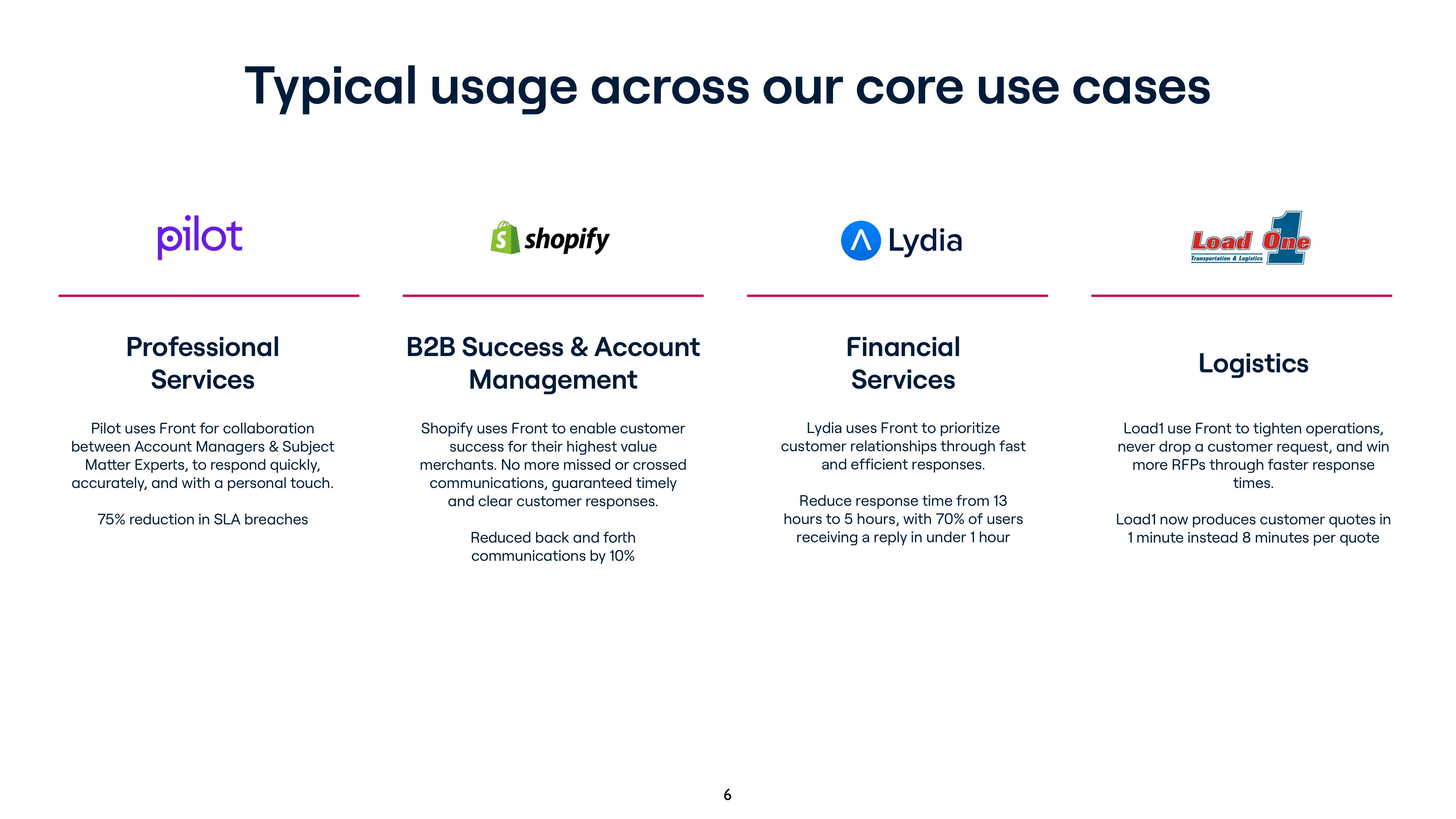 Typical usage across our core use cases

pilot

Professional Services

Pilot uses Front for collaboration between Account Managers & Subject Matter Experts, to respond quickly, accurately, and with a personal touch.

75% reduction in SLA breaches

shopify

B2B Success & Account Management

Shopify uses Front to enable customer success for their highest value merchants. No more missed or crossed communications, guaranteed timely and clear customer responses.

Reduced back and forth communications by 10%

Lydia

Financial Services

Lydia uses Front to prioritize customer relationships through fast and efficient responses.

Reduce response time from 13 hours to 5 hours, with 70% of users receiving a reply in under 1 hour

Load One 1
Transportation & Logistics

Logistics

Load1 use Front to tighten operations, never drop a customer request, and win more RFPs through faster response times.

Load1 now produces customer quotes in 1 minute instead 8 minutes per quote

6